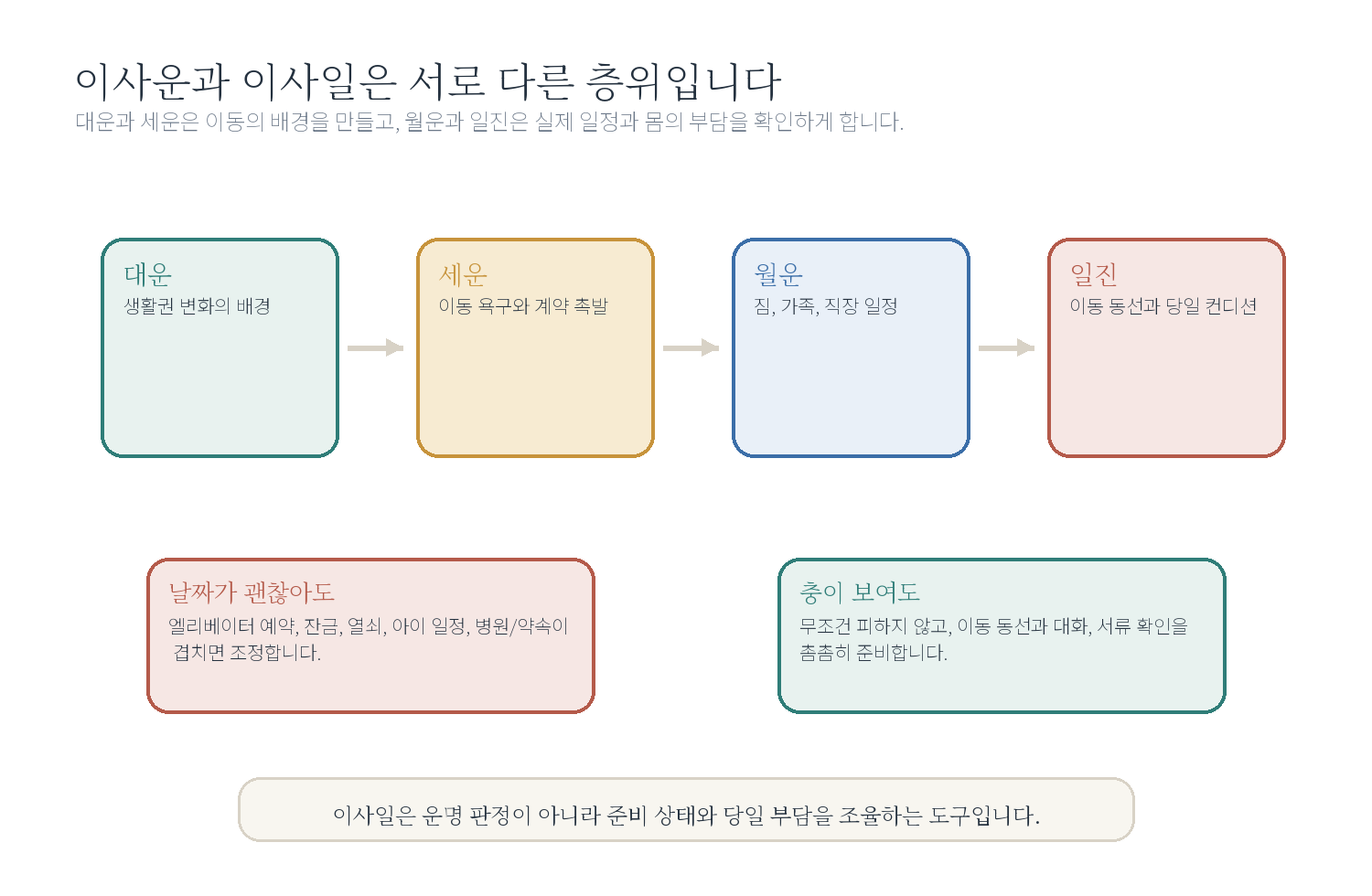 이사운과 이사일은 서로 다른 층위입니다
대운과 세운은 이동의 배경을 만들고, 월운과 일진은 실제 일정과 몸의 부담을 확인하게 합니다.

대운
생활권 변화의 배경

세운
이동 욕구와 계약 촉발

월운
짐, 가족, 직장 일정

일진
이동 동선과 당일 컨디션

날짜가 괜찮아도
엘리베이터 예약, 잔금, 열쇠, 아이 일정, 병원/약속이 겹치면 조정합니다.

충이 보여도
무조건 피하지 않고, 이동 동선과 대화, 서류 확인을 촘촘히 준비합니다.

이사일은 운명 판정이 아니라 준비 상태와 당일 부담을 조율하는 도구입니다.